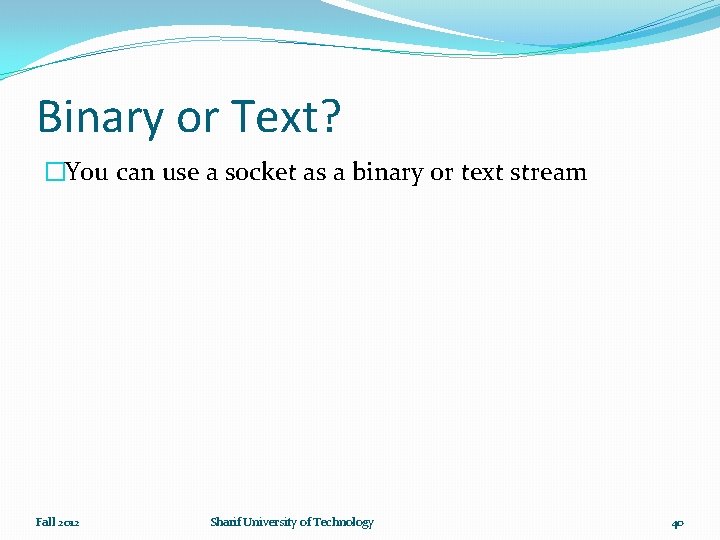 Binary or Text?

You can use a socket as a binary or text stream

Fall 2012

Sharif University of Technology

40